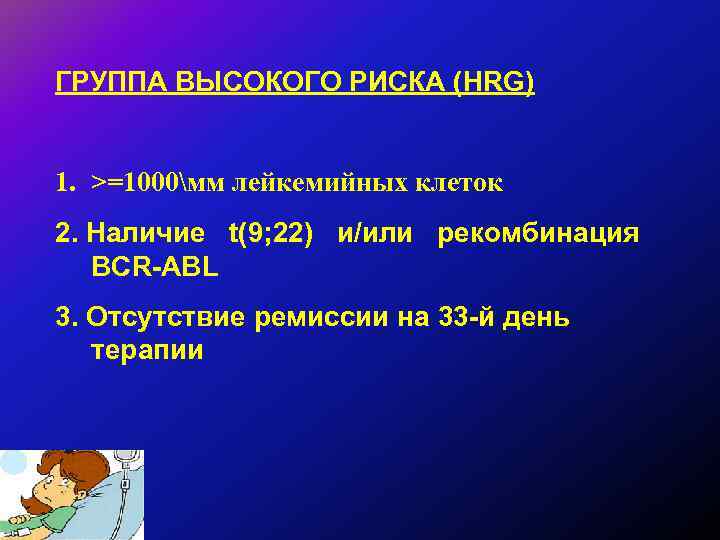 ГРУППА ВЫСОКОГО РИСКА (HRG)

1. >=1000\мм лейкемийных клеток

2. Наличие t(9;22) и/или рекомбинация BCR-ABL

3. Отсутствие ремиссии на 33-й день терапии